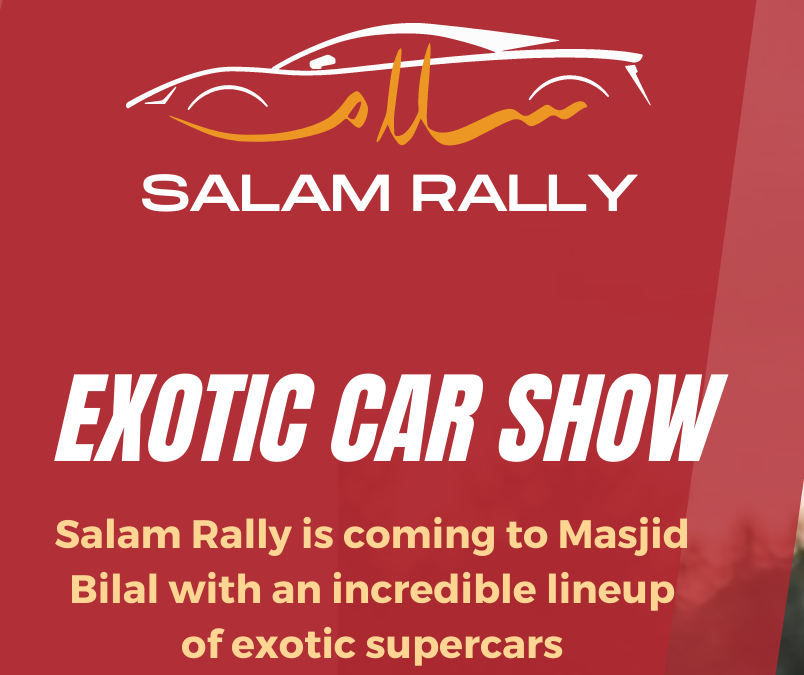 سلام

SALAM RALLY

EXOTIC CAR SHOW

Salam Rally is coming to Masjid Bilal with an incredible lineup of exotic supercars